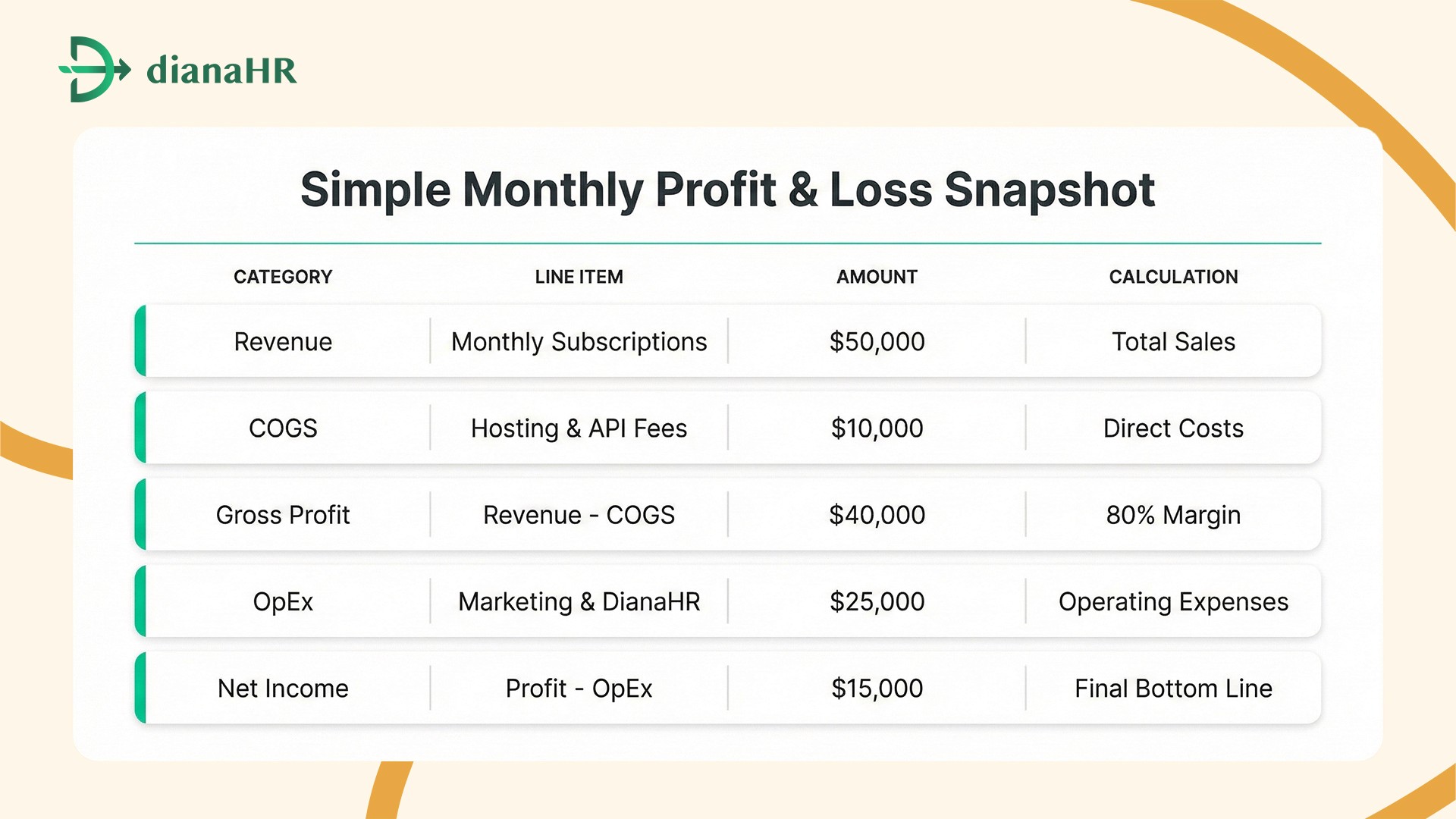 dianaHR

Simple Monthly Profit & Loss Snapshot

| CATEGORY | LINE ITEM | AMOUNT | CALCULATION |
|---|---|---|---|
| Revenue | Monthly Subscriptions | \$50,000 | Total Sales |
| COGS | Hosting & API Fees | \$10,000 | Direct Costs |
| Gross Profit | Revenue - COGS | \$40,000 | 80% Margin |
| OpEx | Marketing & DianaHR | \$25,000 | Operating Expenses |
| Net Income | Profit - OpEx | \$15,000 | Final Bottom Line |